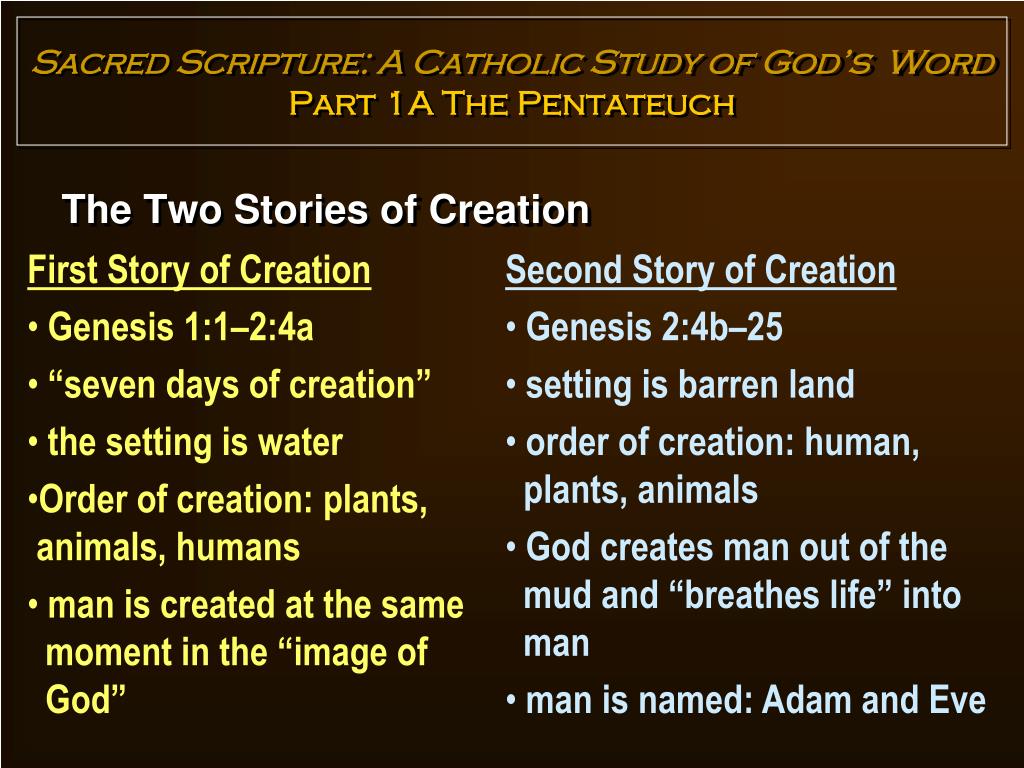 Sacred Scripture: A Catholic Study of God's Word
Part 1A The Pentateuch

The Two Stories of Creation

First Story of Creation

• Genesis 1:1–2:4a

• "seven days of creation"

• the setting is water

•Order of creation: plants, animals, humans

• man is created at the same moment in the "image of God"

Second Story of Creation

• Genesis 2:4b–25

• setting is barren land

• order of creation: human, plants, animals

• God creates man out of the mud and "breathes life" into man

• man is named: Adam and Eve